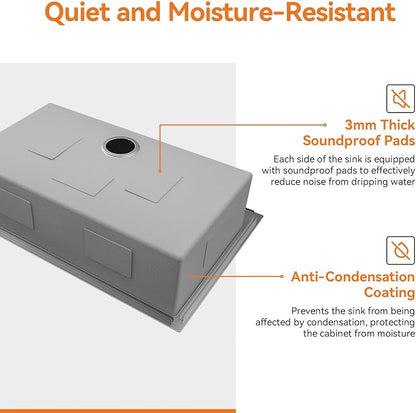 Quiet and Moisture-Resistant

3mm Thick Soundproof Pads

Each side of the sink is equipped with soundproof pads to effectively reduce noise from dripping water

Anti-Condensation Coating

Prevents the sink from being affected by condensation, protecting the cabinet from moisture